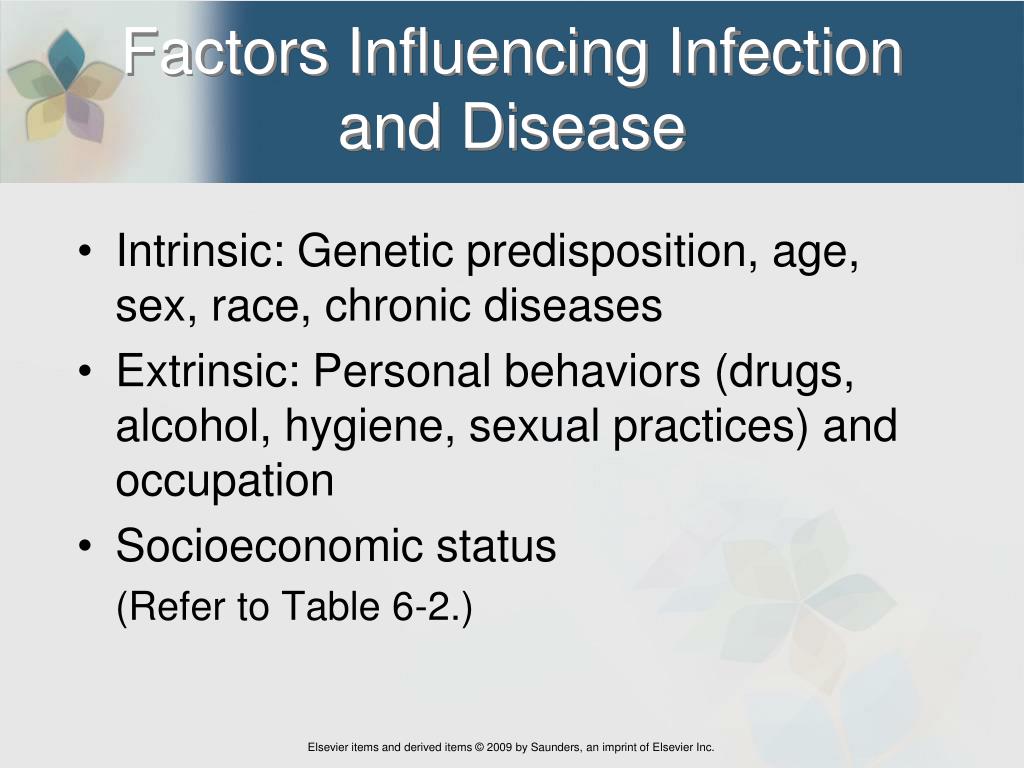 Factors Influencing Infection and Disease

• Intrinsic: Genetic predisposition, age, sex, race, chronic diseases
• Extrinsic: Personal behaviors (drugs, alcohol, hygiene, sexual practices) and occupation
• Socioeconomic status
(Refer to Table 6-2.)

Elsevier items and derived items © 2009 by Saunders, an imprint of Elsevier Inc.